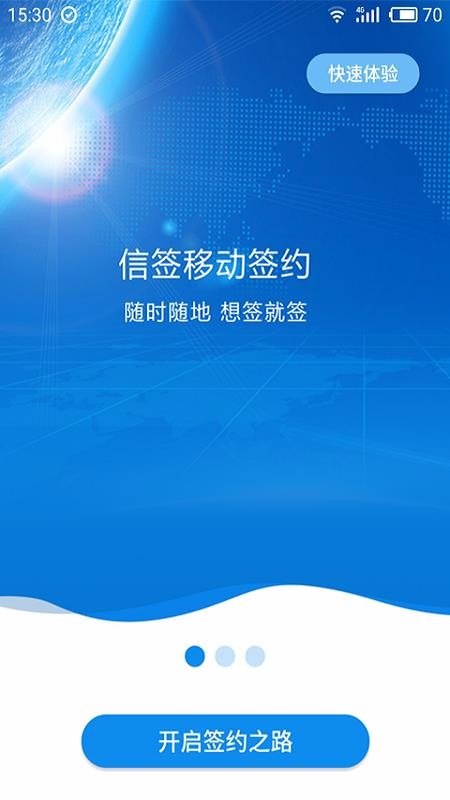 15:30 4G 70

快速体验

信签移动签约

随时随地 想签就签

开启签约之路